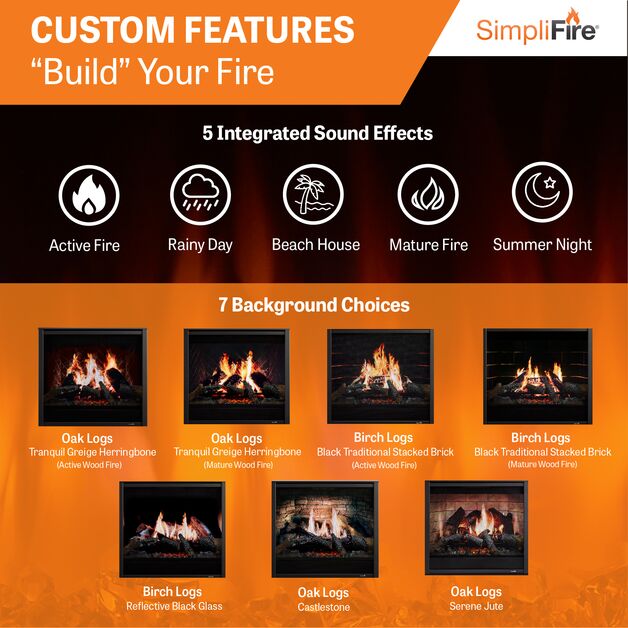 CUSTOM FEATURES
"Build" Your Fire

SimpliFire®

5 Integrated Sound Effects

Active Fire

Rainy Day

Beach House

Mature Fire

Summer Night

7 Background Choices

Oak Logs
Tranquil Greige Herringbone
(Active Wood Fire)

Oak Logs
Tranquil Greige Herringbone
(Mature Wood Fire)

Birch Logs
Black Traditional Stacked Brick
(Active Wood Fire)

Birch Logs
Black Traditional Stacked Brick
(Mature Wood Fire)

Birch Logs
Reflective Black Glass

Oak Logs
Castlestone

Oak Logs
Serene Jute